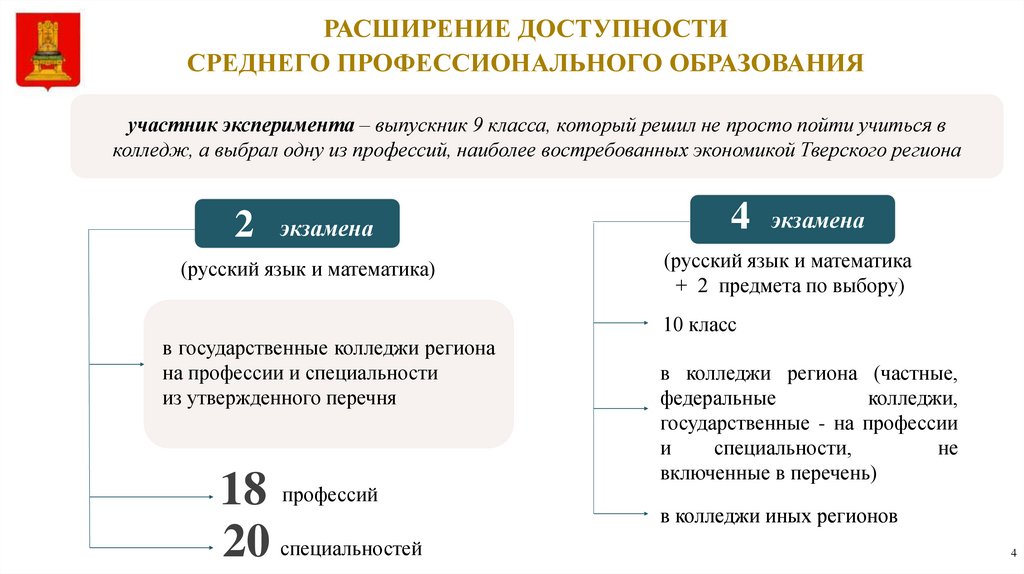 РАСШИРЕНИЕ ДОСТУПНОСТИ
СРЕДНЕГО ПРОФЕССИОНАЛЬНОГО ОБРАЗОВАНИЯ

участник эксперимента – выпускник 9 класса, который решил не просто пойти учиться в колледж, а выбрал одну из профессий, наиболее востребованных экономикой Тверского региона

2 экзамена

(русский язык и математика)

в государственные колледжи региона на профессии и специальности из утвержденного перечня

18 профессий

20 специальностей

4 экзамена

(русский язык и математика + 2 предмета по выбору)

10 класс

в колледжи региона (частные, федеральные колледжи, государственные - на профессии и специальности, не включенные в перечень)

в колледжи иных регионов

4